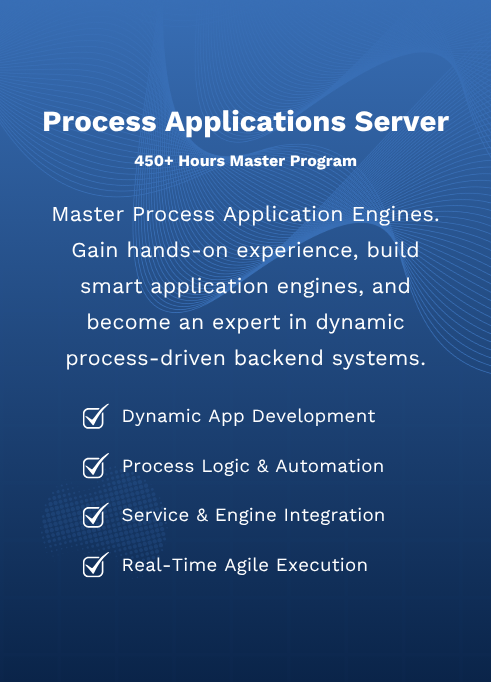 Process Applications Server

450+ Hours Master Program

Master Process Application Engines. Gain hands-on experience, build smart application engines, and become an expert in dynamic process-driven backend systems.

Dynamic App Development

Process Logic & Automation

Service & Engine Integration

Real-Time Agile Execution